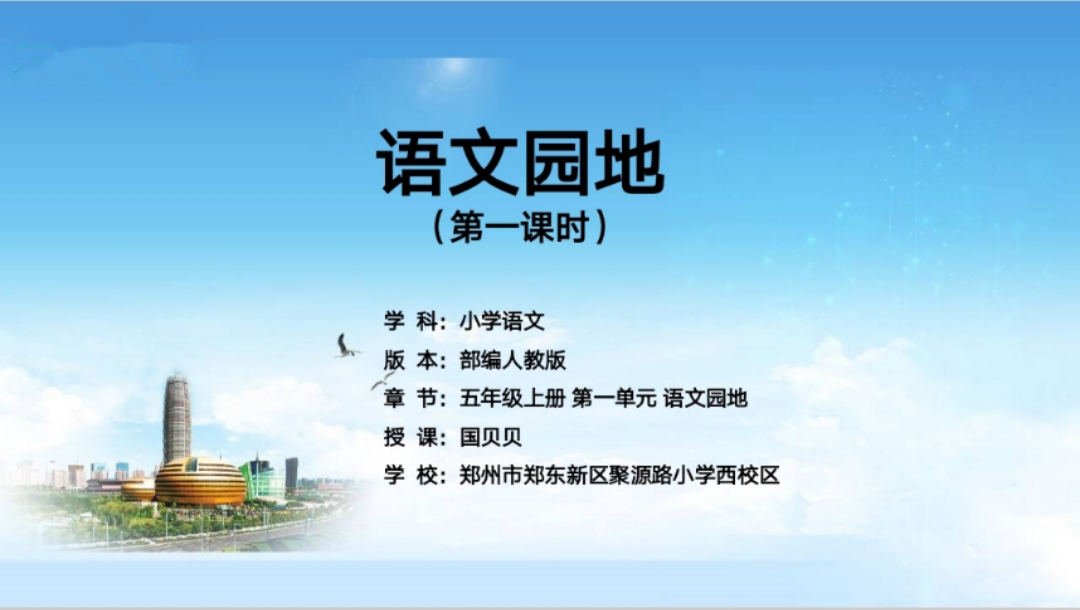 语文园地
（第一课时）

学 科：小学语文
版 本：部编人教版
章 节：五年级上册 第一单元 语文园地
授 课：国贝贝
学 校：郑州市郑东新区聚源路小学西校区